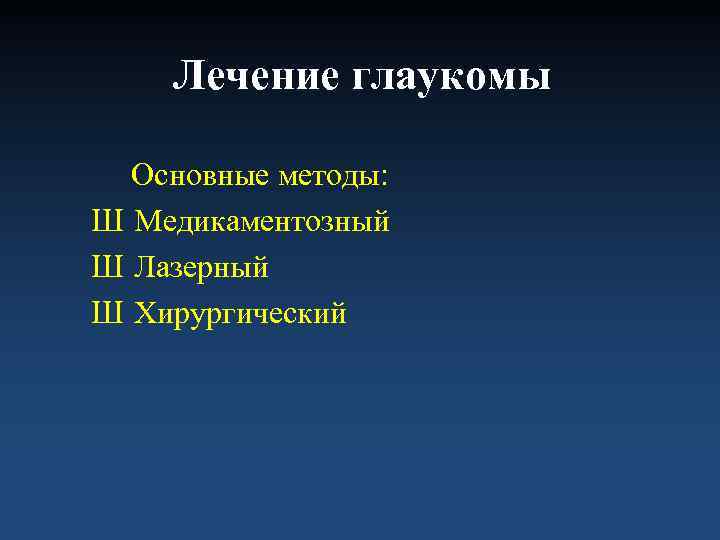 Лечение глаукомы

Основные методы:
Ш Медикаментозный
Ш Лазерный
Ш Хирургический